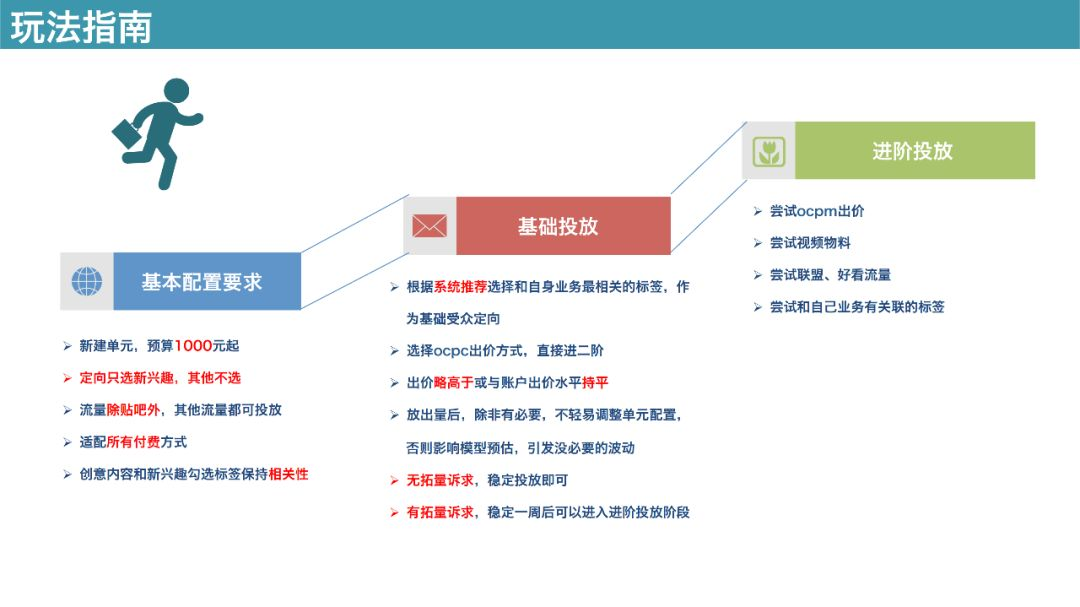 玩法指南

基本配置要求

➢ 新建单元，预算1000元起
➢ 定向只选新兴趣，其他不选
➢ 流量除贴吧外，其他流量都可投放
➢ 适配所有付费方式
➢ 创意内容和新兴趣勾选标签保持相关性

基础投放

➢ 根据系统推荐选择和自身业务最相关的标签，作为基础受众定向
➢ 选择ocpc出价方式，直接进二阶
➢ 出价略高于或与账户出价水平持平
➢ 放出量后，除非有必要，不轻易调整单元配置，否则影响模型预估，引发没必要的波动
➢ 无拓量诉求，稳定投放即可
➢ 有拓量诉求，稳定一周后可以进入进阶投放阶段

进阶投放

➢ 尝试ocpm出价
➢ 尝试视频物料
➢ 尝试联盟、好看流量
➢ 尝试和自己业务有关联的标签